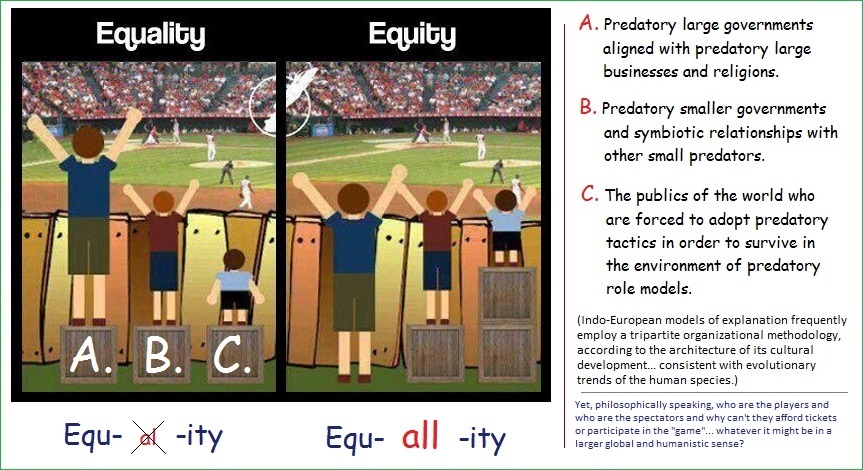 Equality

Equity

A. B. C.

Equ- al -ity

Equ- all -ity

A. Predatory large governments aligned with predatory large businesses and religions.

B. Predatory smaller governments and symbiotic relationships with other small predators.

C. The publics of the world who are forced to adopt predatory tactics in order to survive in the environment of predatory role models.

(Indo-European models of explanation frequently employ a tripartite organizational methodology, according to the architecture of its cultural development... consistent with evolutionary trends of the human species.)

Yet, philosophically speaking, who are the players and who are the spectators and why can't they afford tickets or participate in the "game"... whatever it might be in a larger global and humanistic sense?